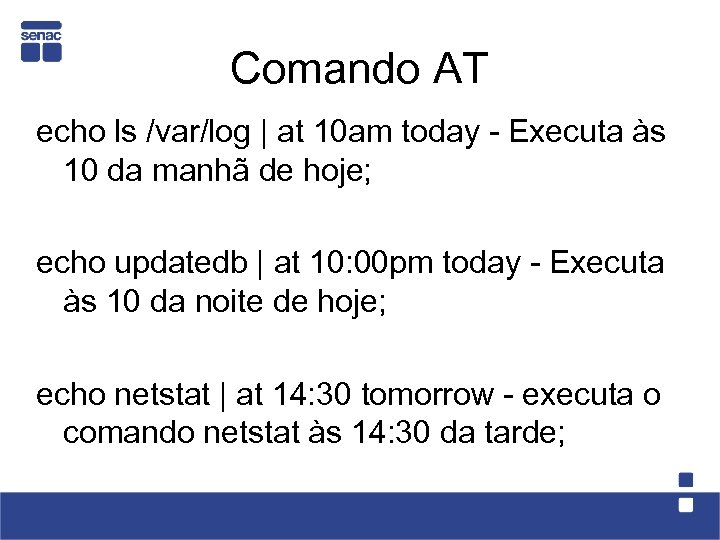 senac

Comando AT

echo ls /var/log | at 10am today - Executa às 10 da manhã de hoje;

echo updatedb | at 10:00pm today - Executa às 10 da noite de hoje;

echo netstat | at 14:30 tomorrow - executa o comando netstat às 14:30 da tarde;